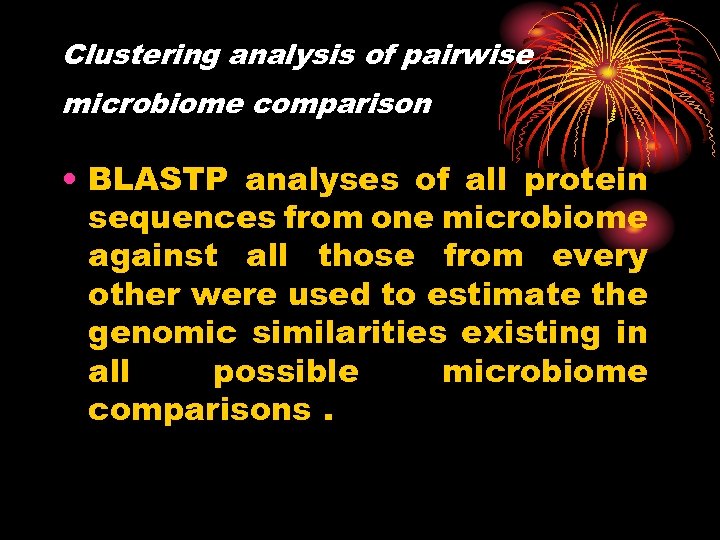 Clustering analysis of pairwise microbiome comparison

• BLASTP analyses of all protein sequences from one microbiome against all those from every other were used to estimate the genomic similarities existing in all possible microbiome comparisons .